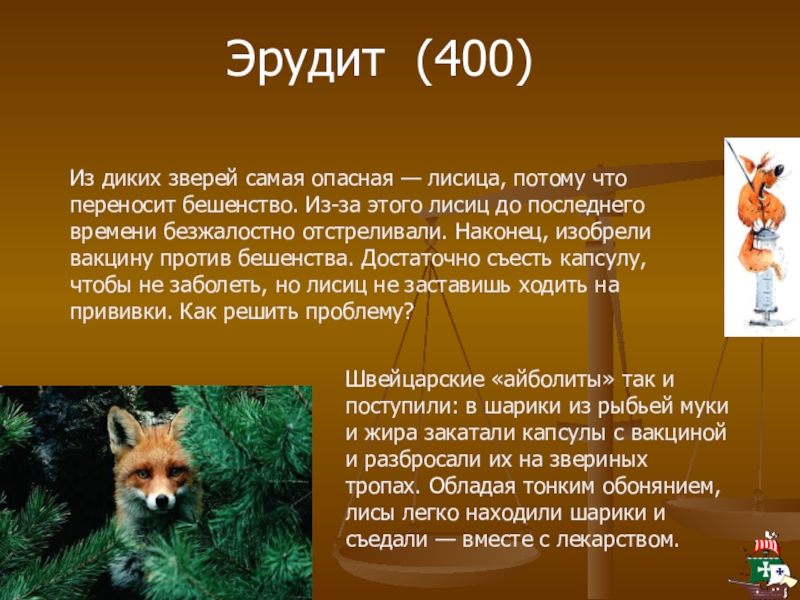 Эрудит (400)

Из диких зверей самая опасная — лисица, потому что переносит бешенство. Из-за этого лисиц до последнего времени безжалостно отстреливали. Наконец, изобрели вакцину против бешенства. Достаточно съесть капсулу, чтобы не заболеть, но лисиц не заставишь ходить на прививки. Как решить проблему?

Швейцарские «айболиты» так и поступили: в шарики из рыбьей муки и жира закатали капсулы с вакциной и разбросали их на звериных тропах. Обладая тонким обонянием, лисы легко находили шарики и съедали — вместе с лекарством.